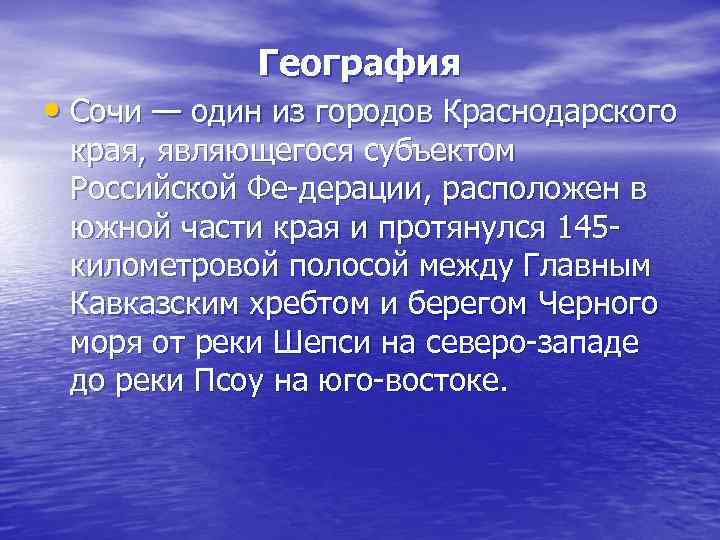 География

• Сочи — один из городов Краснодарского края, являющегося субъектом Российской Фе-дерации, расположен в южной части края и протянулся 145-километровой полосой между Главным Кавказским хребтом и берегом Черного моря от реки Шепси на северо-западе до реки Псоу на юго-востоке.